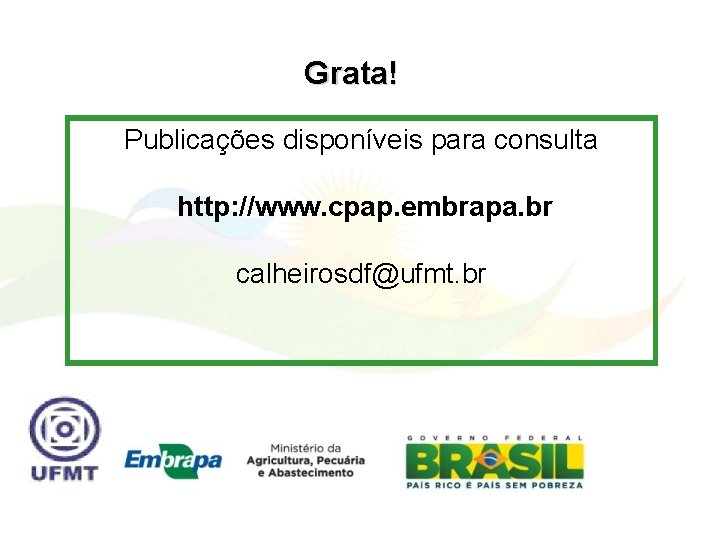 Grata!

Publicações disponíveis para consulta

http://www.cpap.embrapa.br

calheirosdf@ufmt.br

UFMT

Embrapa

Ministério da Agricultura, Pecuária e Abastecimento

GOVERNO FEDERAL
BRASIL
PAÍS RICO É PAÍS SEM POBREZA